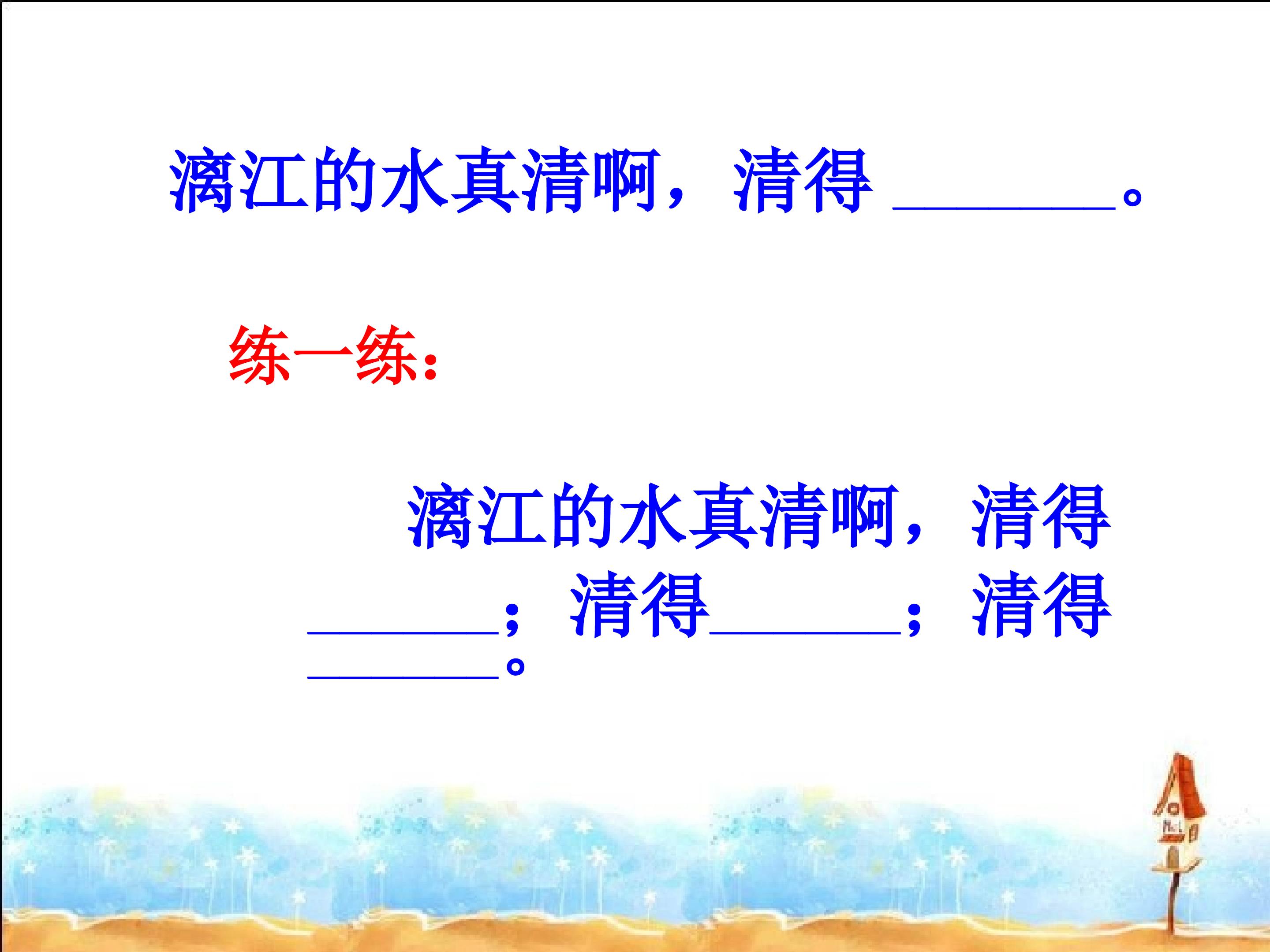 漓江的水真清啊，清得 ________。

练一练：

漓江的水真清啊，清得________；清得________；清得________。